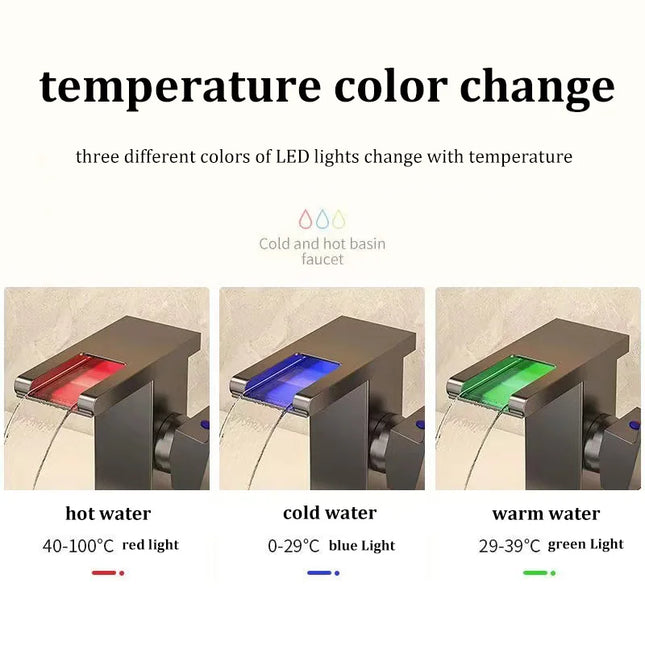 temperature color change

three different colors of LED lights change with temperature

Cold and hot basin faucet

hot water

40-100°C red light

cold water

0-29°C blue Light

warm water

29-39°C green Light